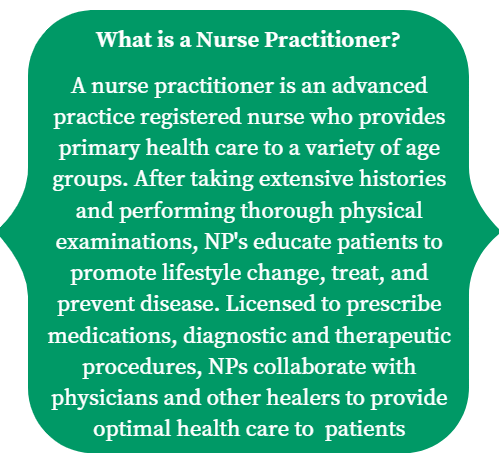 What is a Nurse Practitioner?

A nurse practitioner is an advanced practice registered nurse who provides primary health care to a variety of age groups. After taking extensive histories and performing thorough physical examinations, NP's educate patients to promote lifestyle change, treat, and prevent disease. Licensed to prescribe medications, diagnostic and therapeutic procedures, NPs collaborate with physicians and other healers to provide optimal health care to patients